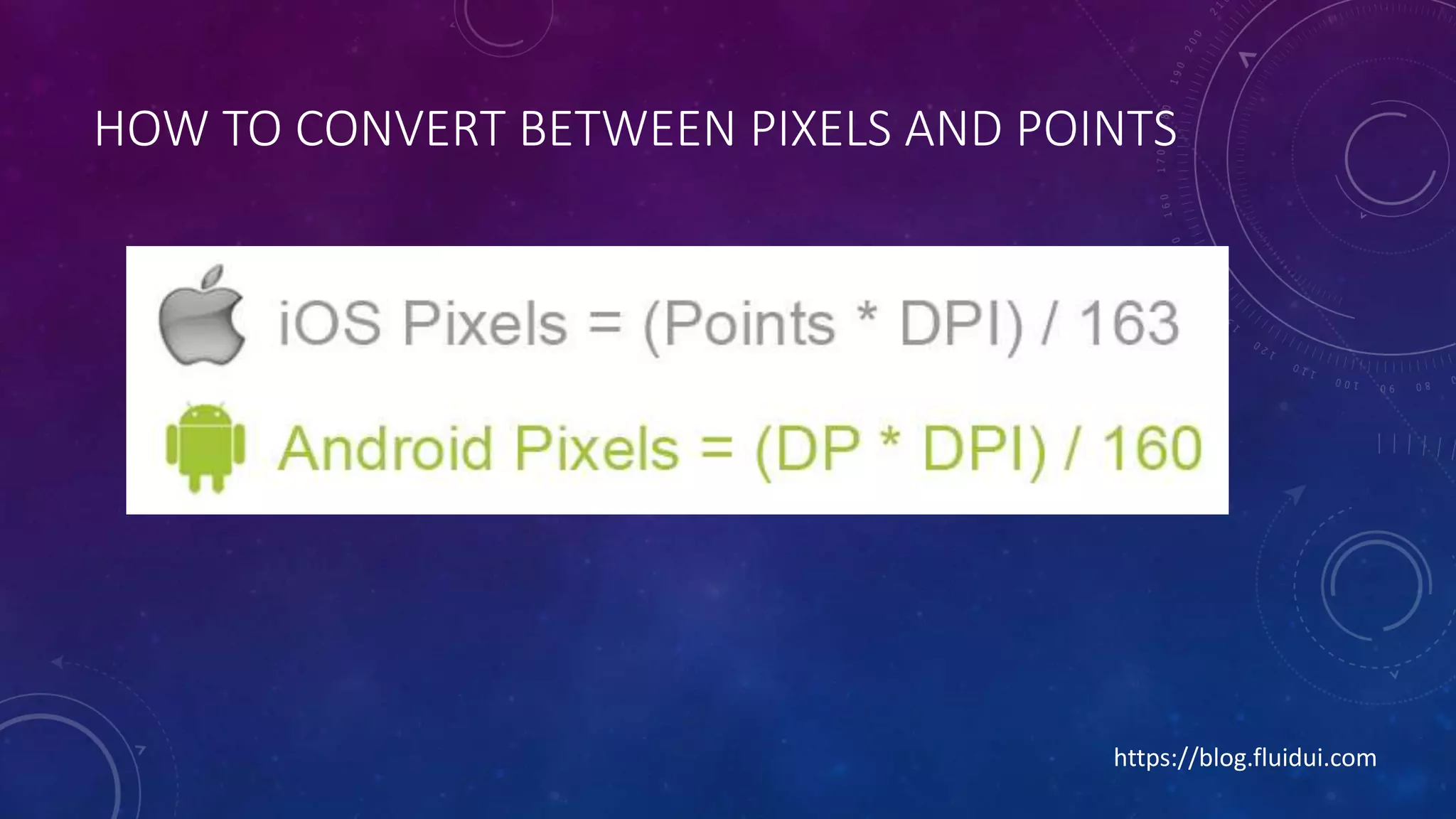 HOW TO CONVERT BETWEEN PIXELS AND POINTS

iOS Pixels = (Points * DPI) / 163

Android Pixels = (DP * DPI) / 160

https://blog.fluidui.com